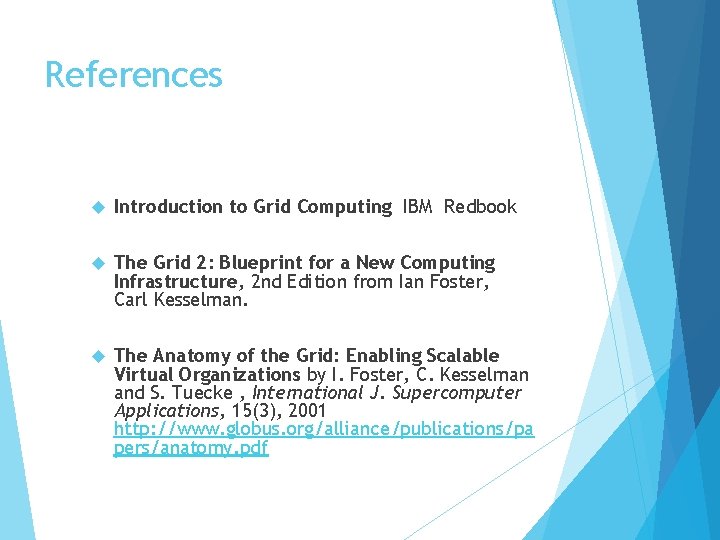 References

Introduction to Grid Computing IBM Redbook

The Grid 2: Blueprint for a New Computing Infrastructure, 2nd Edition from Ian Foster, Carl Kesselman.

The Anatomy of the Grid: Enabling Scalable Virtual Organizations by I. Foster, C. Kesselman and S. Tuecke , International J. Supercomputer Applications, 15(3), 2001 http://www.globus.org/alliance/publications/papers/anatomy.pdf